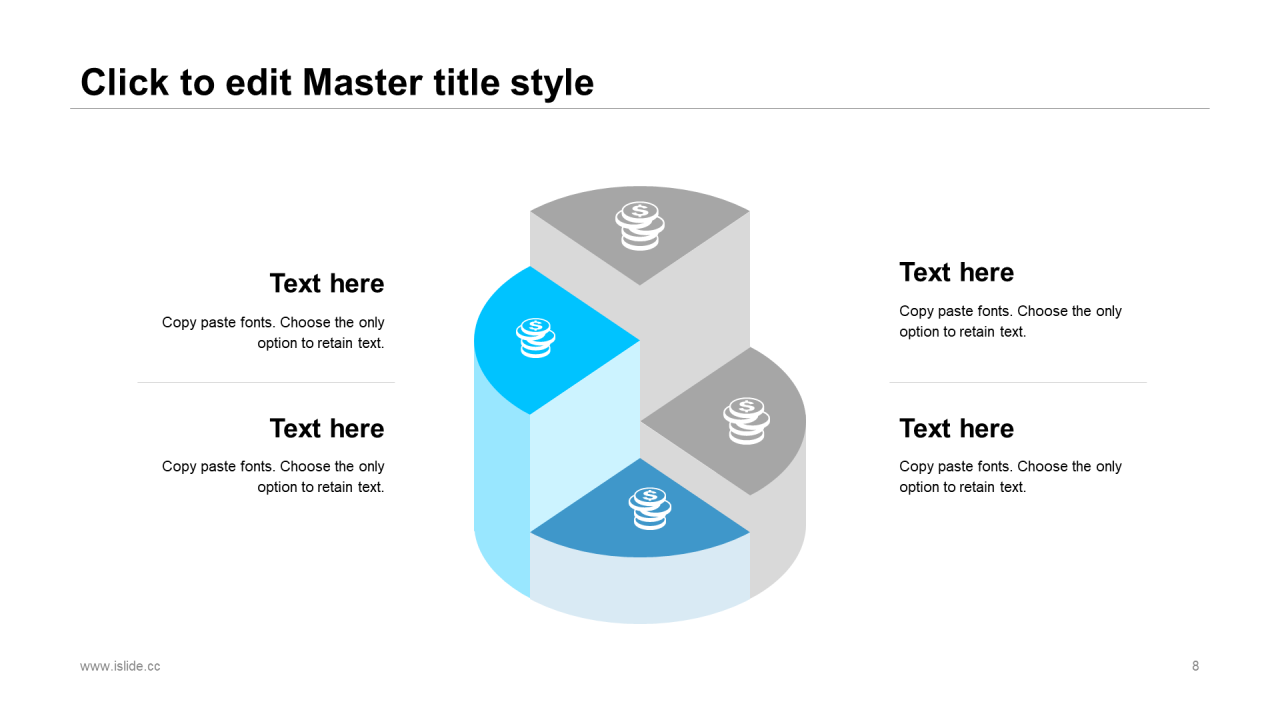 Click to edit Master title style

Text here

Copy paste fonts. Choose the only option to retain text.

Text here

Copy paste fonts. Choose the only option to retain text.

Text here

Copy paste fonts. Choose the only option to retain text.

Text here

Copy paste fonts. Choose the only option to retain text.

www.islide.cc

8